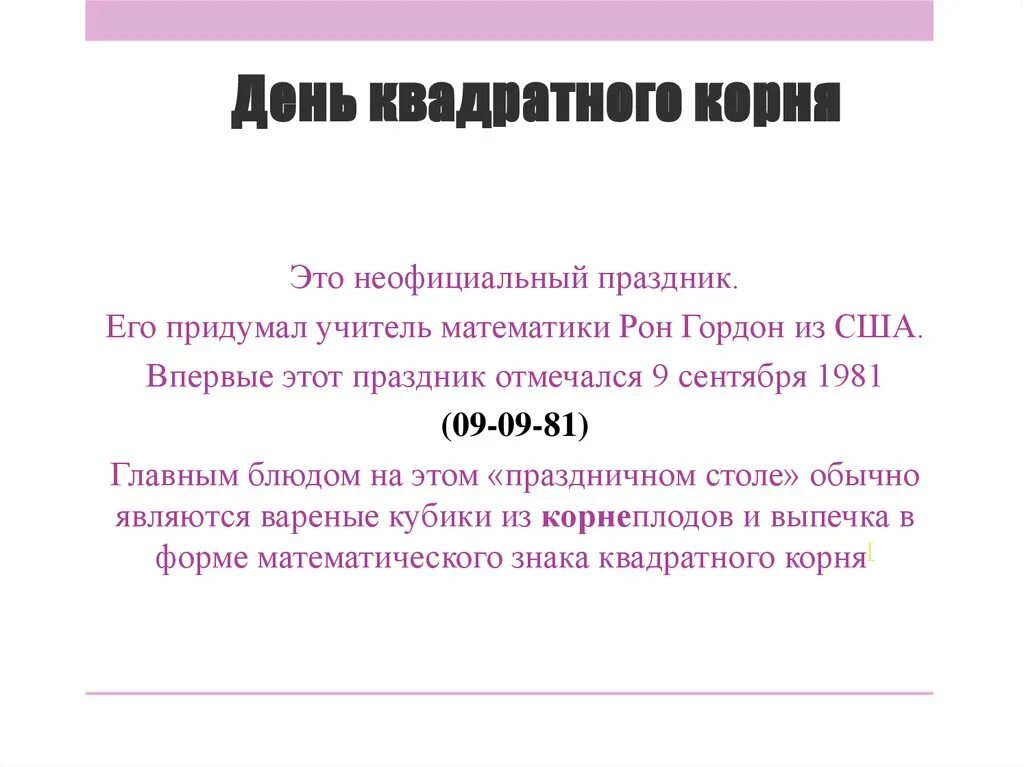 День квадратного корня

Это неофициальный праздник.

Его придумал учитель математики Рон Гордон из США.

Впервые этот праздник отмечался 9 сентября 1981

(09-09-81)

Главным блюдом на этом «праздничном столе» обычно являются вареные кубики из корнеплодов и выпечка в форме математического знака квадратного корня[